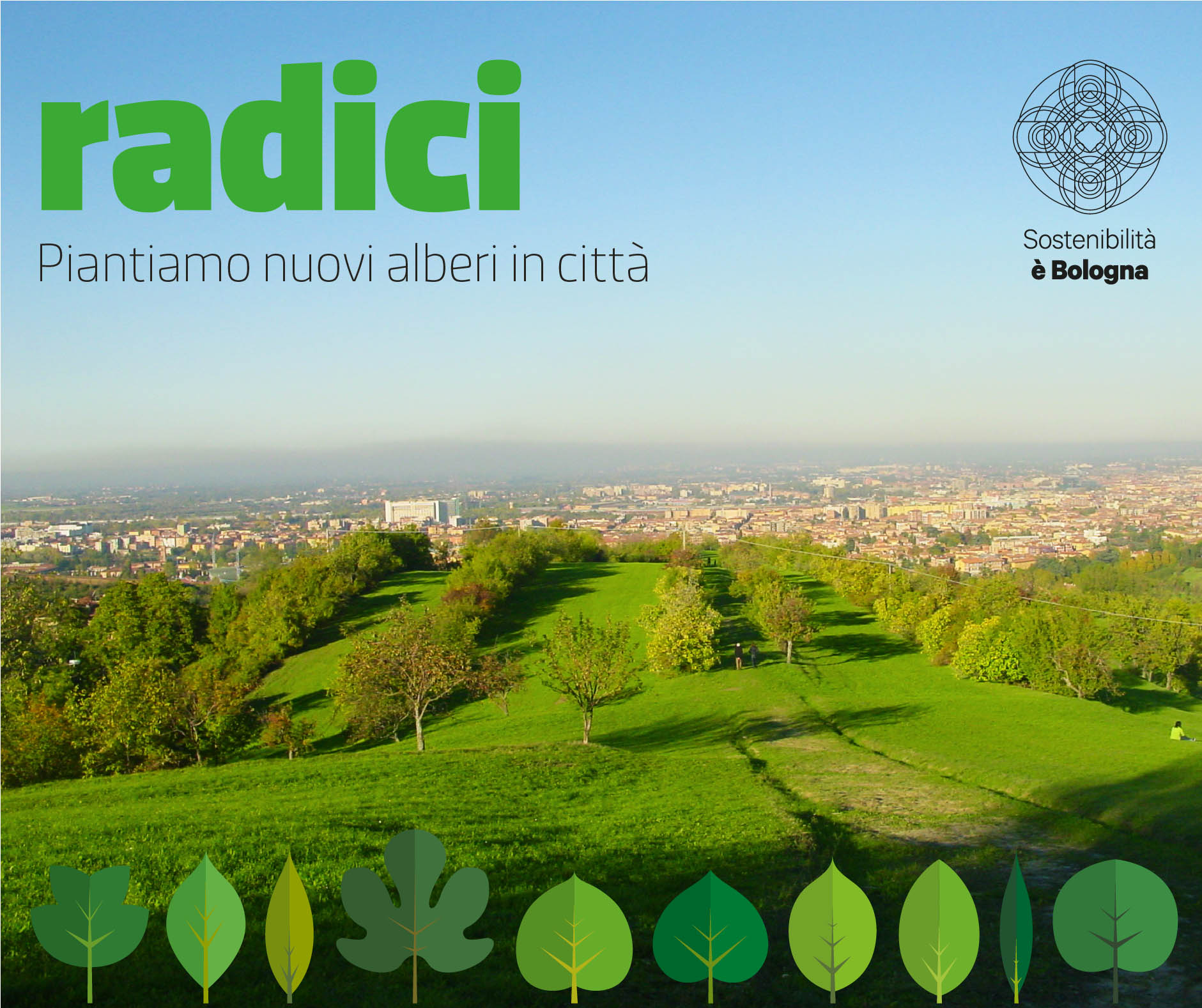 radici
Piantiamo nuovi alberi in città

Sostenibilità
è Bologna